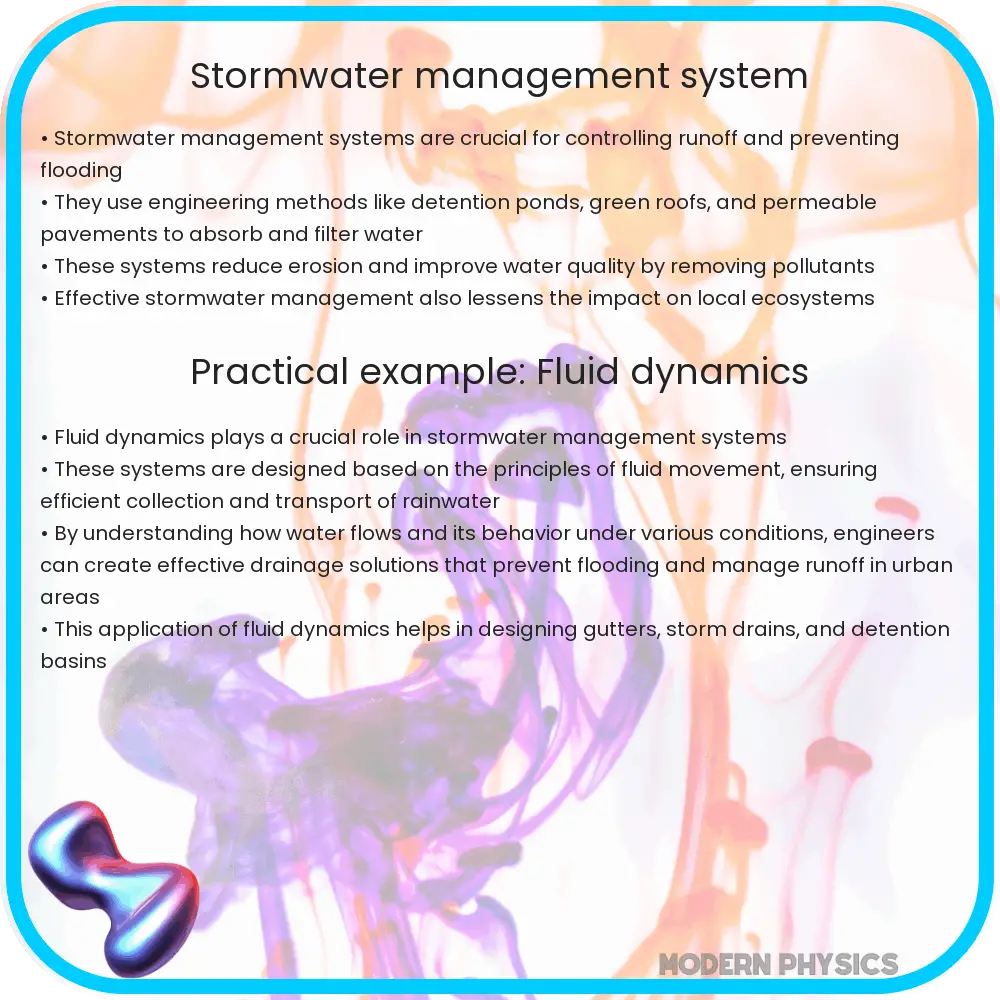 Stormwater management system

• Stormwater management systems are crucial for controlling runoff and preventing flooding
• They use engineering methods like detention ponds, green roofs, and permeable pavements to absorb and filter water
• These systems reduce erosion and improve water quality by removing pollutants
• Effective stormwater management also lessens the impact on local ecosystems

Practical example: Fluid dynamics

• Fluid dynamics plays a crucial role in stormwater management systems
• These systems are designed based on the principles of fluid movement, ensuring efficient collection and transport of rainwater
• By understanding how water flows and its behavior under various conditions, engineers can create effective drainage solutions that prevent flooding and manage runoff in urban areas
• This application of fluid dynamics helps in designing gutters, storm drains, and detention basins

MODERN PHYSICS